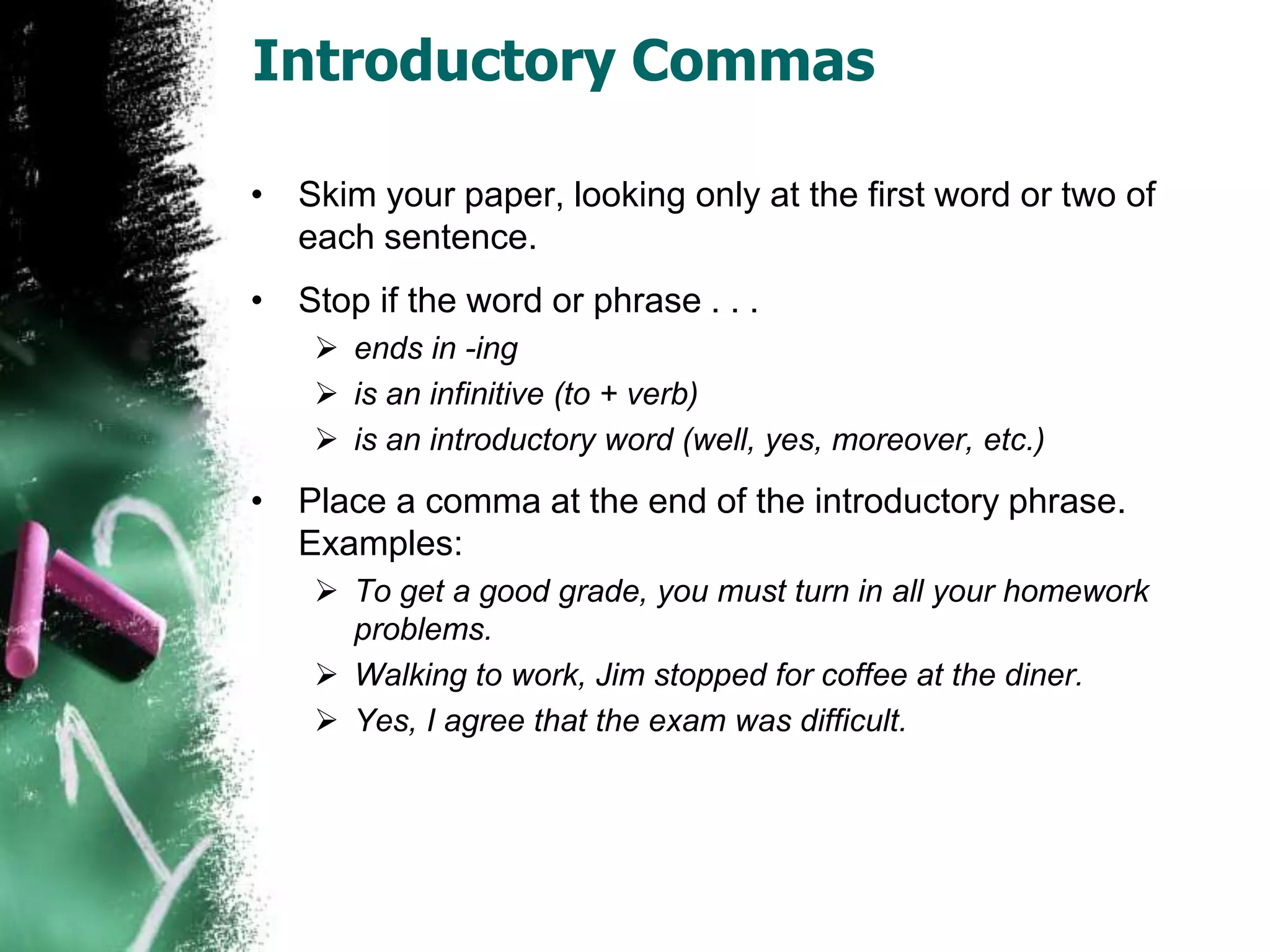 Introductory Commas

• Skim your paper, looking only at the first word or two of each sentence.

• Stop if the word or phrase . . .
  ➢ ends in -ing
  ➢ is an infinitive (to + verb)
  ➢ is an introductory word (well, yes, moreover, etc.)

• Place a comma at the end of the introductory phrase. Examples:
  ➢ To get a good grade, you must turn in all your homework problems.
  ➢ Walking to work, Jim stopped for coffee at the diner.
  ➢ Yes, I agree that the exam was difficult.